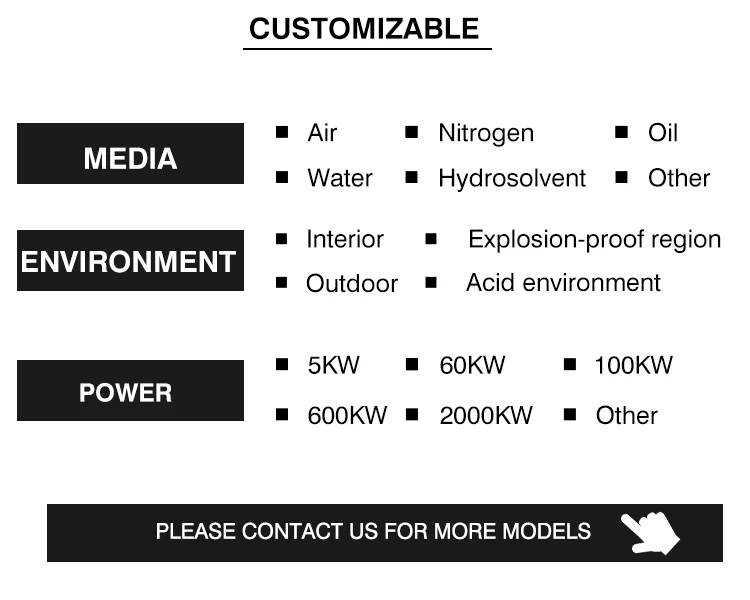 CUSTOMIZABLE

MEDIA
■ Air ■ Nitrogen ■ Oil
■ Water ■ Hydrosolvent ■ Other

ENVIRONMENT
■ Interior ■ Explosion-proof region
■ Outdoor ■ Acid environment

POWER
■ 5KW ■ 60KW ■ 100KW
■ 600KW ■ 2000KW ■ Other

PLEASE CONTACT US FOR MORE MODELS